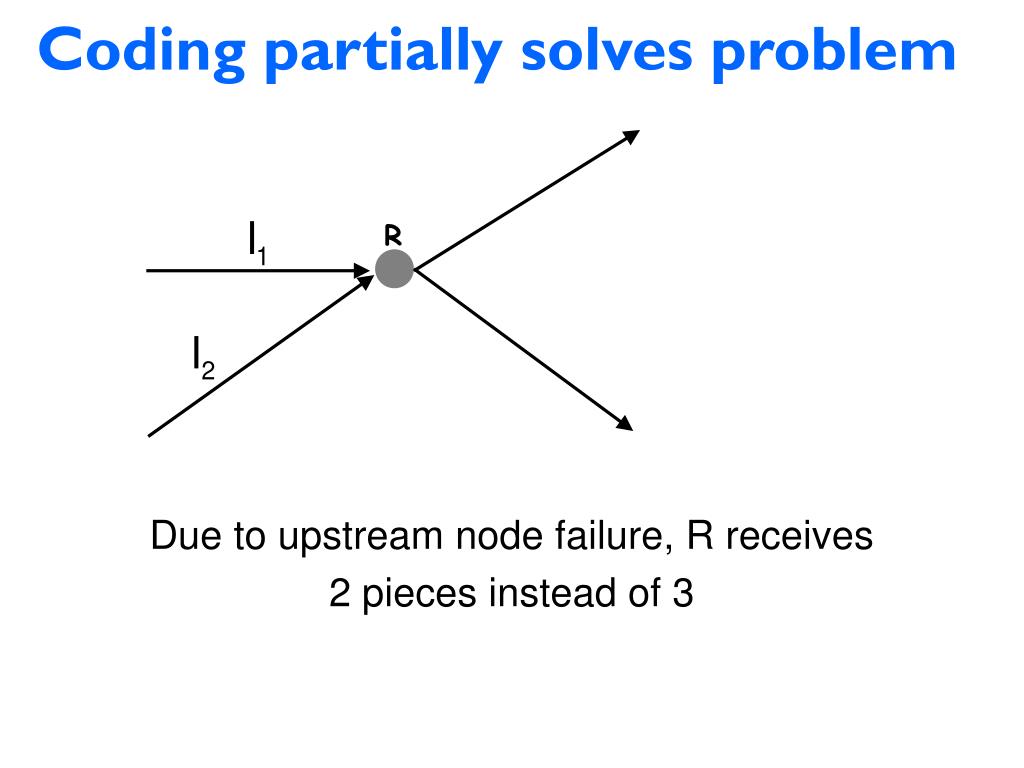 Coding partially solves problem

$I_1$

R

$I_2$

Due to upstream node failure, R receives 2 pieces instead of 3